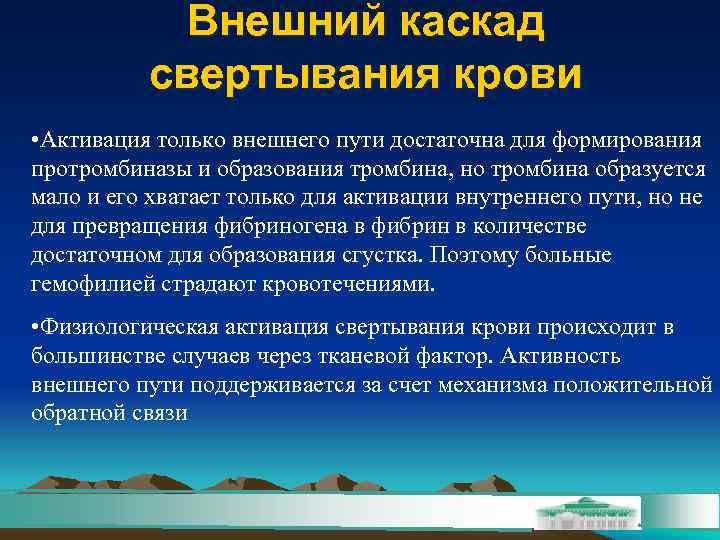 Внешний каскад свертывания крови

•Активация только внешнего пути достаточна для формирования протромбиназы и образования тромбина, но тромбина образуется мало и его хватает только для активации внутреннего пути, но не для превращения фибриногена в фибрин в количестве достаточном для образования сгустка. Поэтому больные гемофилией страдают кровотечениями.

•Физиологическая активация свертывания крови происходит в большинстве случаев через тканевой фактор. Активность внешнего пути поддерживается за счет механизма положительной обратной связи